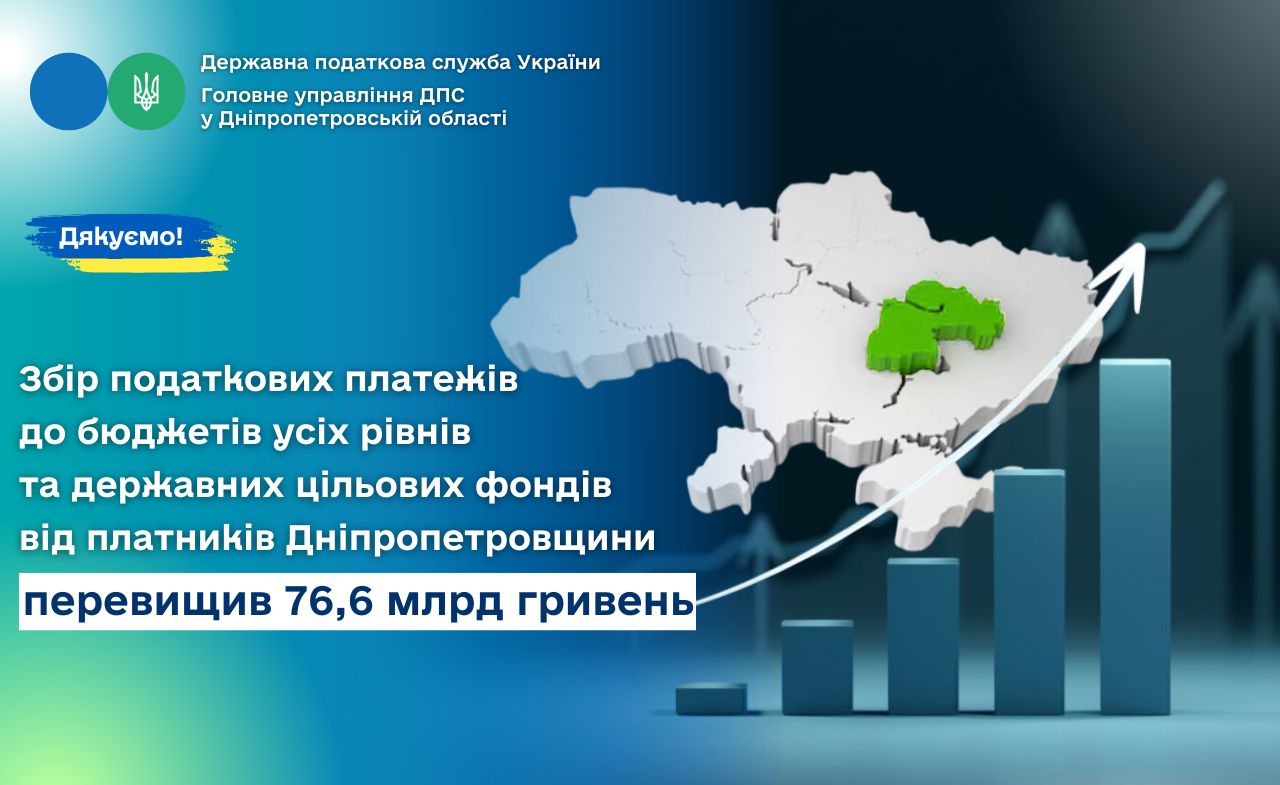 Державна податкова служба України
Головне управління ДПС
у Дніпропетровській області

Дякуємо!

Збір податкових платежів до бюджетів усіх рівнів та державних цільових фондів від платників Дніпропетровщини

перевищив 76,6 млрд гривень